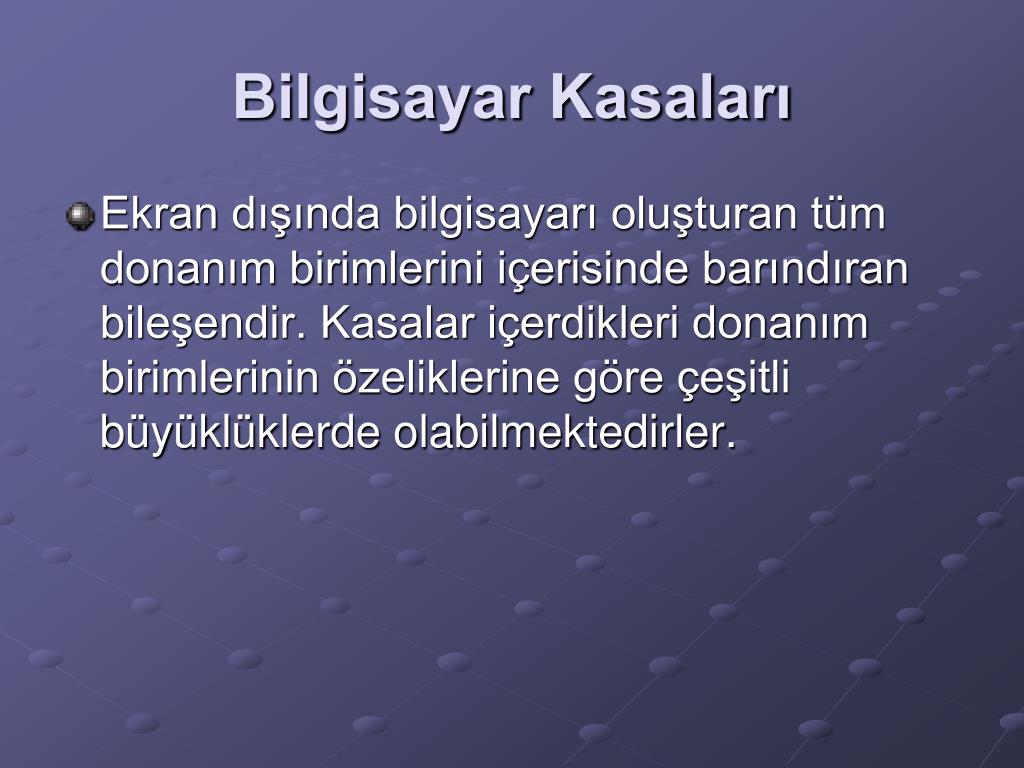 Bilgisayar Kasaları

Ekran dışında bilgisayarı oluşturan tüm donanım birimlerini içerisinde barındıran bileşendir. Kasalar içerdikleri donanım birimlerinin özeliklerine göre çeşitli büyüklüklerde olabilmektedirler.